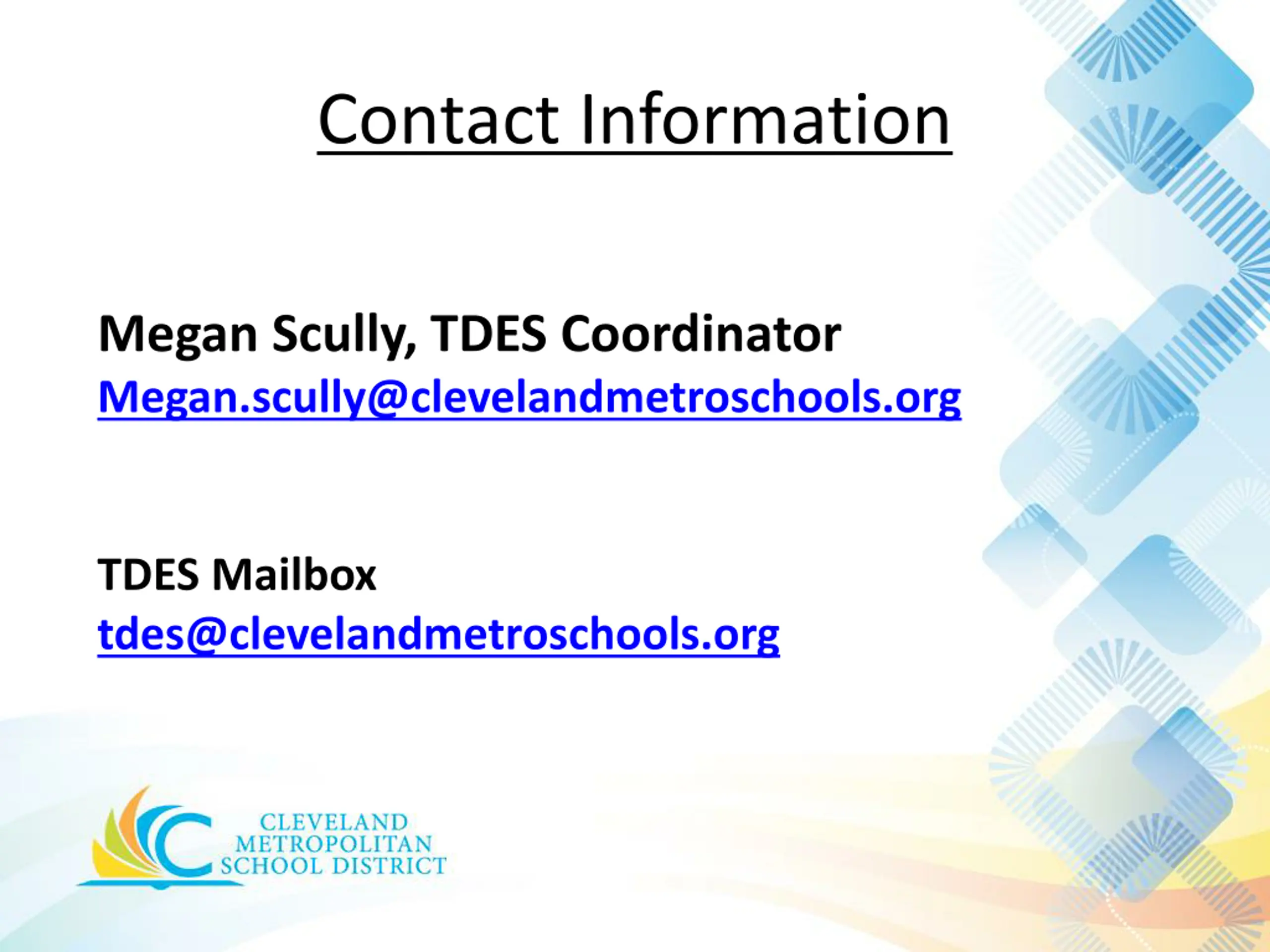 Contact Information

Megan Scully, TDES Coordinator
Megan.scully@clevelandmetroschools.org

TDES Mailbox
tdes@clevelandmetroschools.org

CLEVELAND
METROPOLITAN
SCHOOL DISTRICT